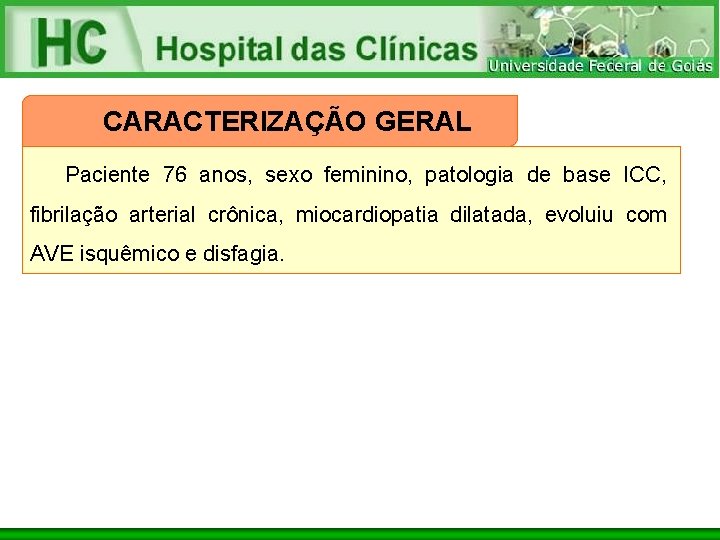 HC Hospital das Clínicas

Universidade Federal de Goiás

CARACTERIZAÇÃO GERAL

Paciente 76 anos, sexo feminino, patologia de base ICC, fibrilação arterial crônica, miocardiopatia dilatada, evoluiu com AVE isquêmico e disfagia.